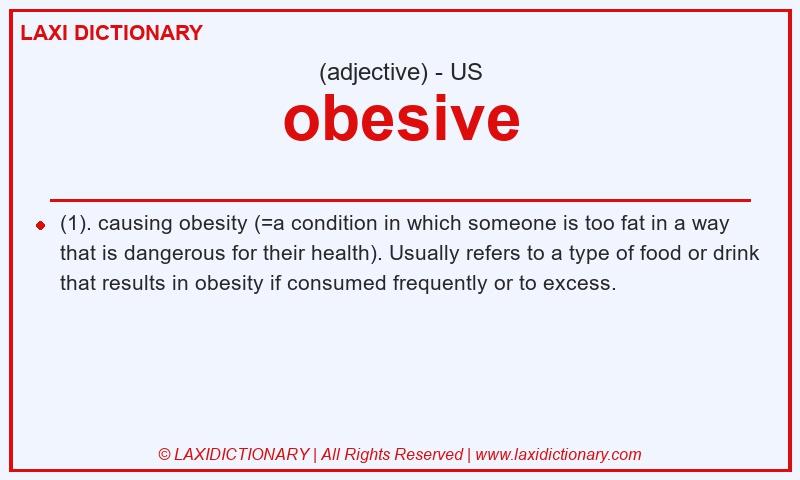 LAXI DICTIONARY

(adjective) - US

obesive

(1). causing obesity (=a condition in which someone is too fat in a way that is dangerous for their health). Usually refers to a type of food or drink that results in obesity if consumed frequently or to excess.

© LAXIDICTIONARY | All Rights Reserved | www.laxidictionary.com